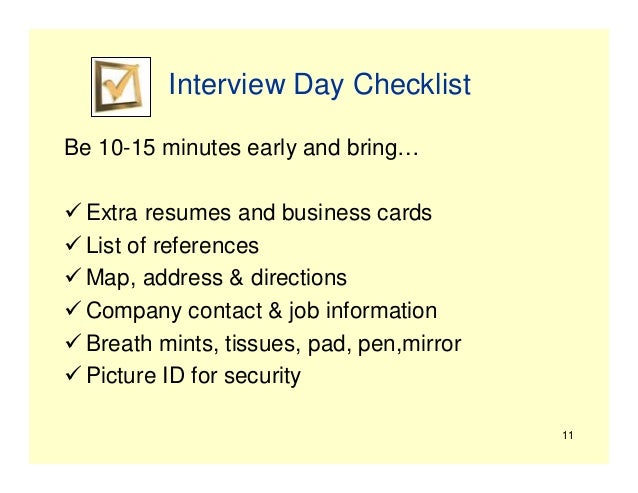 Interview Day Checklist

Be 10-15 minutes early and bring…

✓ Extra resumes and business cards
✓ List of references
✓ Map, address & directions
✓ Company contact & job information
✓ Breath mints, tissues, pad, pen,mirror
✓ Picture ID for security

11